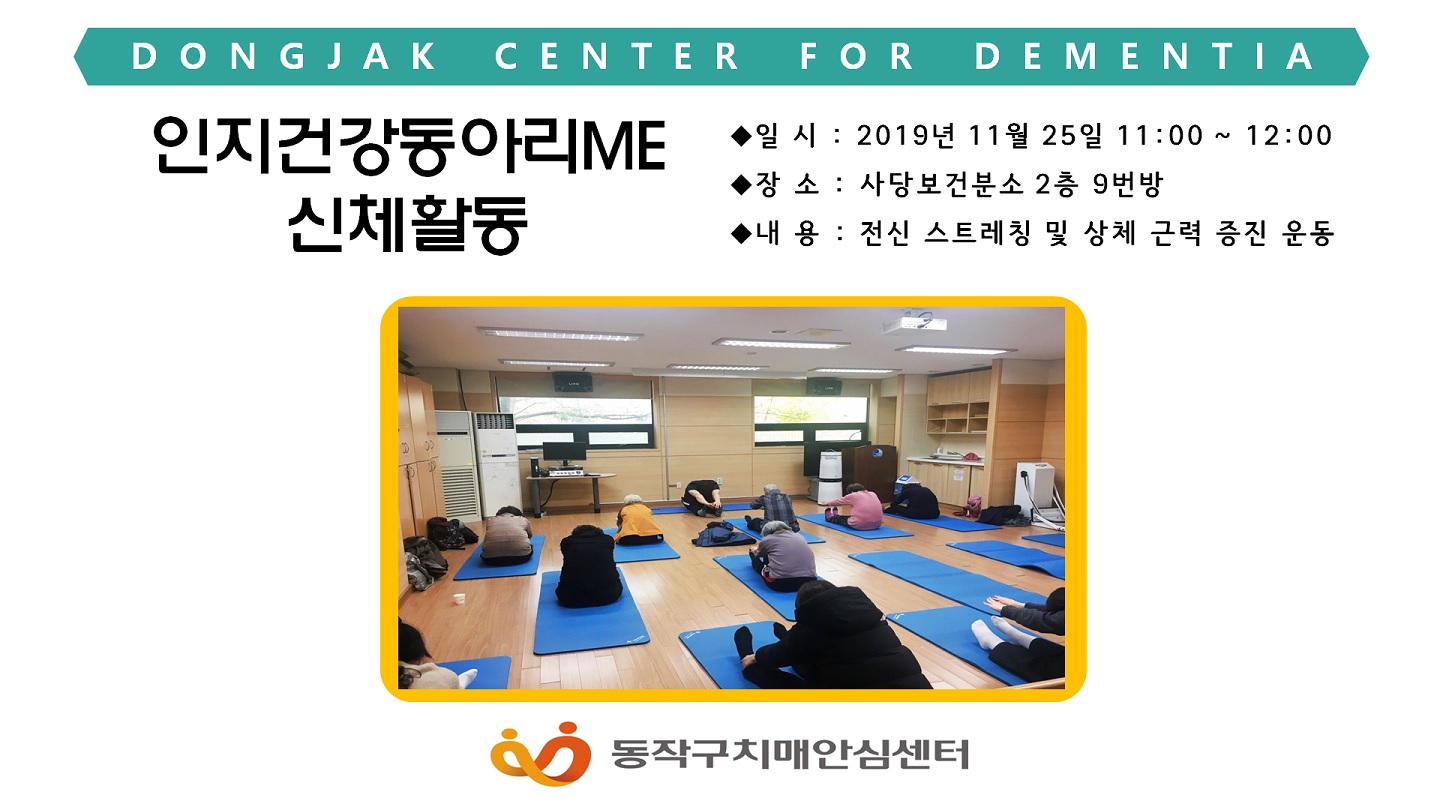 DONGJAK CENTER FOR DEMENTIA

인지건강동아리ME 신체활동

◆일 시 : 2019년 11월 25일 11:00 ~ 12:00
◆장 소 : 사당보건분소 2층 9번방
◆내 용 : 전신 스트레칭 및 상체 근력 증진 운동

동작구치매안심센터